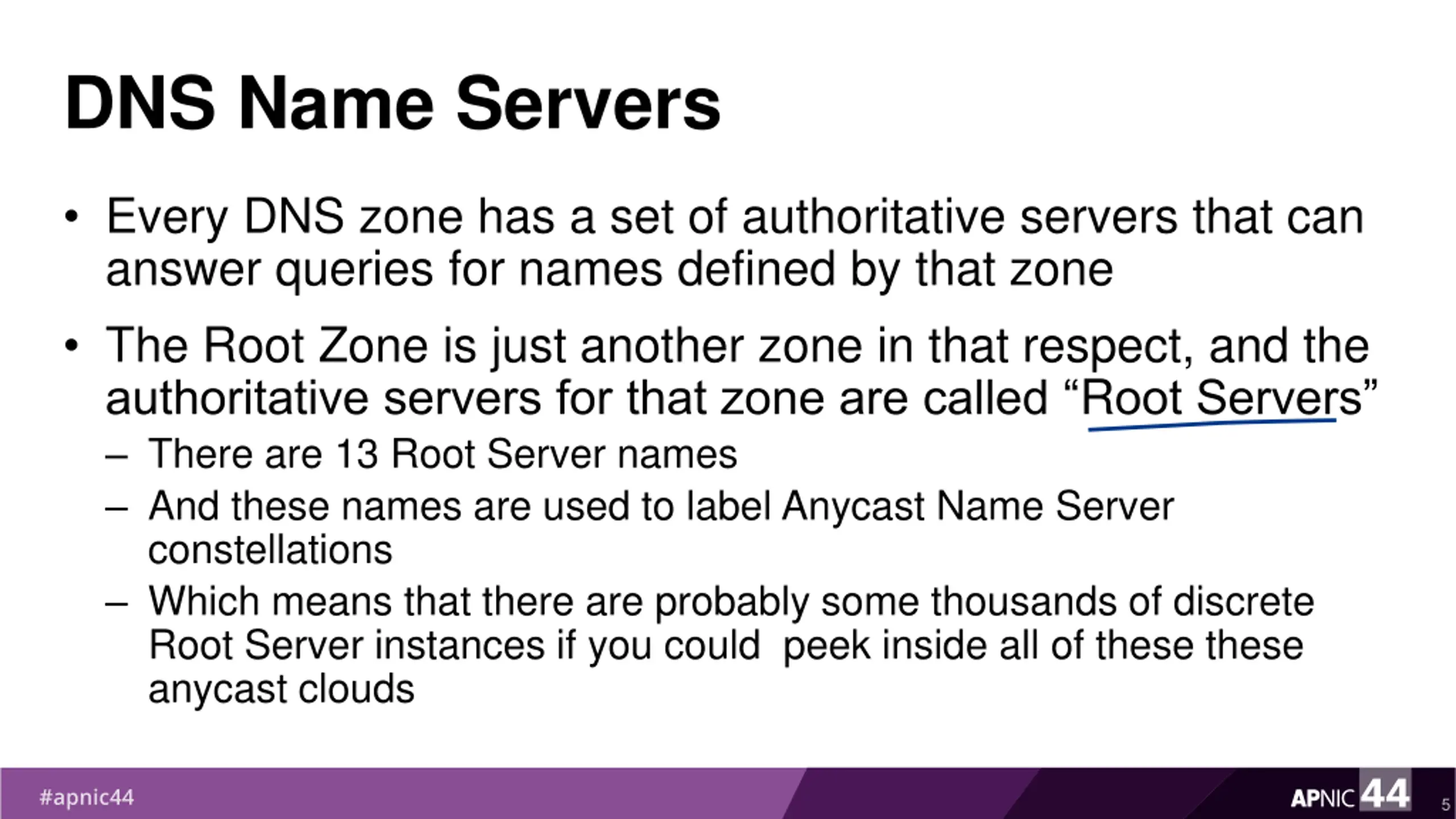 DNS Name Servers

• Every DNS zone has a set of authoritative servers that can answer queries for names defined by that zone

• The Root Zone is just another zone in that respect, and the authoritative servers for that zone are called “Root Servers”
– There are 13 Root Server names
– And these names are used to label Anycast Name Server constellations
– Which means that there are probably some thousands of discrete Root Server instances if you could peek inside all of these these anycast clouds

#apnic44

APNIC 44

5